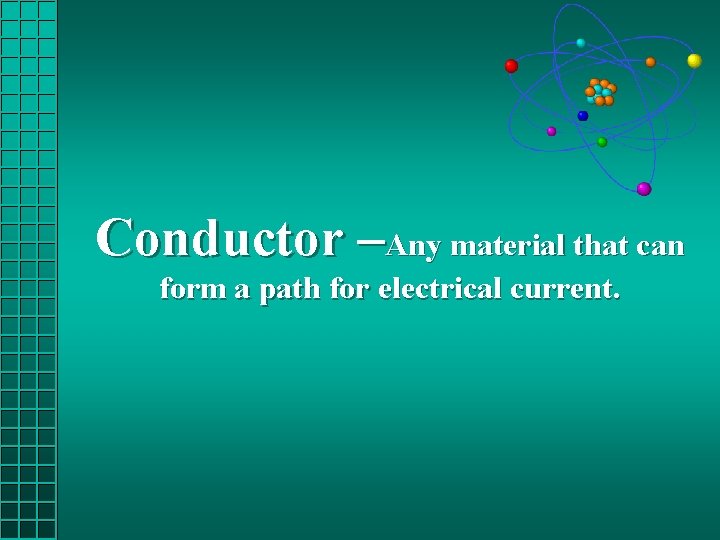 Conductor –Any material that can form a path for electrical current.